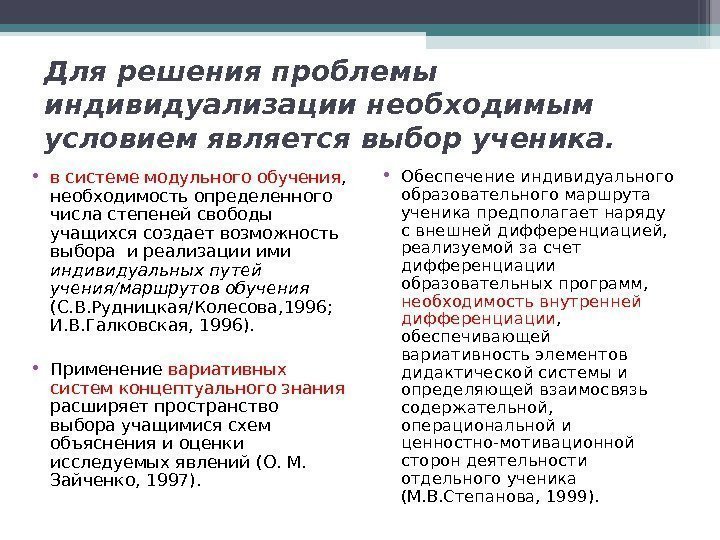 Для решения проблемы индивидуализации необходимым условием является выбор ученика.

• в системе модульного обучения, необходимость определенного числа степеней свободы учащихся создает возможность выбора и реализации ими индивидуальных путей учения/маршрутов обучения (С.В.Рудницкая/Колесова,1996; И.В.Галковская, 1996).

• Применение вариативных систем концептуального знания расширяет пространство выбора учащимися схем объяснения и оценки исследуемых явлений (О. М. Зайченко, 1997).

• Обеспечение индивидуального образовательного маршрута ученика предполагает наряду с внешней дифференциацией, реализуемой за счет дифференциации образовательных программ, необходимость внутренней дифференциации, обеспечивающей вариативность элементов дидактической системы и определяющей взаимосвязь содержательной, операциональной и ценностно-мотивационной сторон деятельности отдельного ученика (М.В.Степанова, 1999).